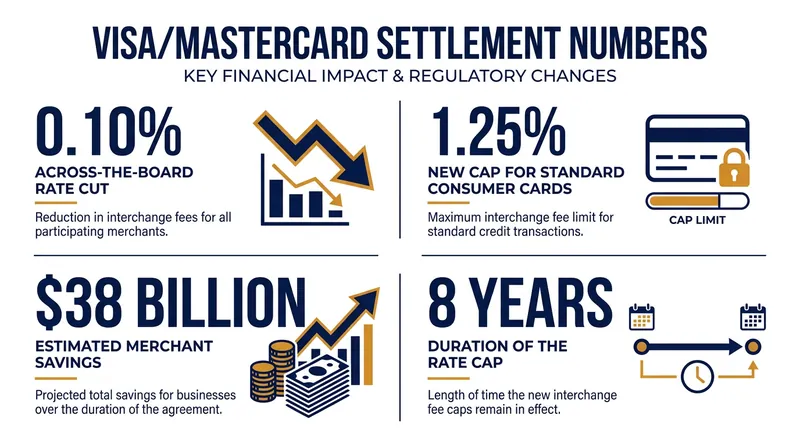 VISA/MASTERCARD SETTLEMENT NUMBERS

KEY FINANCIAL IMPACT & REGULATORY CHANGES

0.10%

ACROSS-THE-BOARD RATE CUT

Reduction in interchange fees for all participating merchants.

1.25%

NEW CAP FOR STANDARD CONSUMER CARDS

Maximum interchange fee limit for standard credit transactions.

CAP LIMIT

$38 BILLION

ESTIMATED MERCHANT SAVINGS

Projected total savings for businesses over the duration of the agreement.

8 YEARS

DURATION OF THE RATE CAP

Length of time the new interchange fee caps remain in effect.